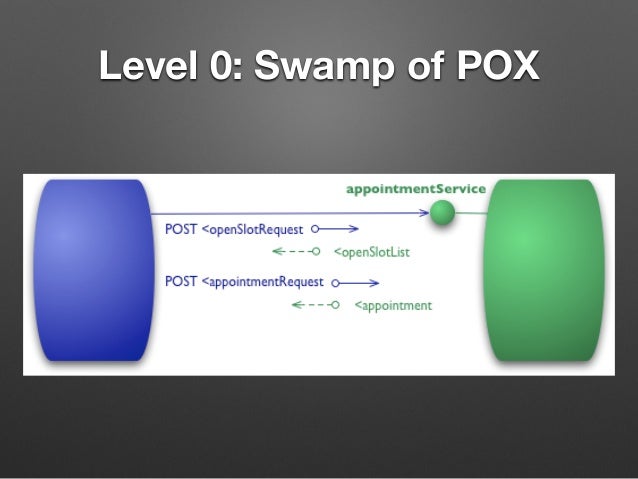 Level 0: Swamp of POX

appointmentService

POST <openSlotRequest

<openSlotList

POST <appointmentRequest

<appointment